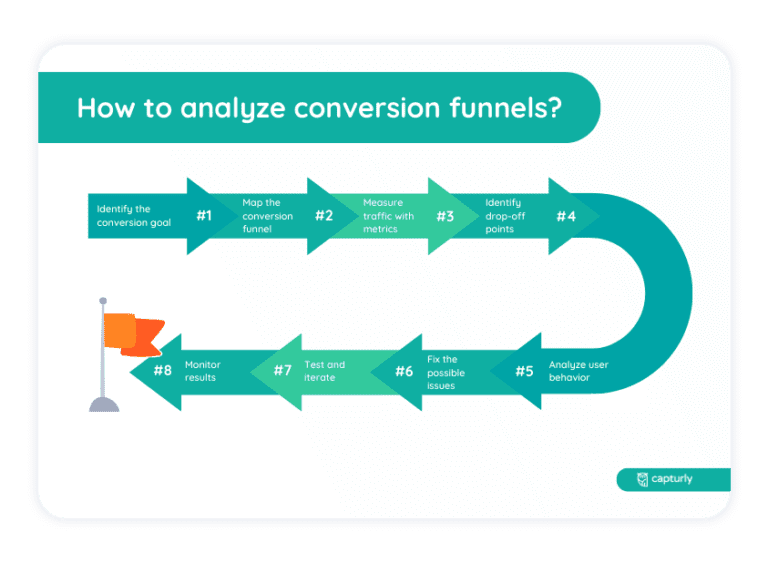 How to analyze conversion funnels?

Identify the conversion goal #1

Map the conversion funnel #2

Measure traffic with metrics #3

Identify drop-off points #4

#5 Analyze user behavior

#6 Fix the possible issues

#7 Test and iterate

#8 Monitor results

capturly